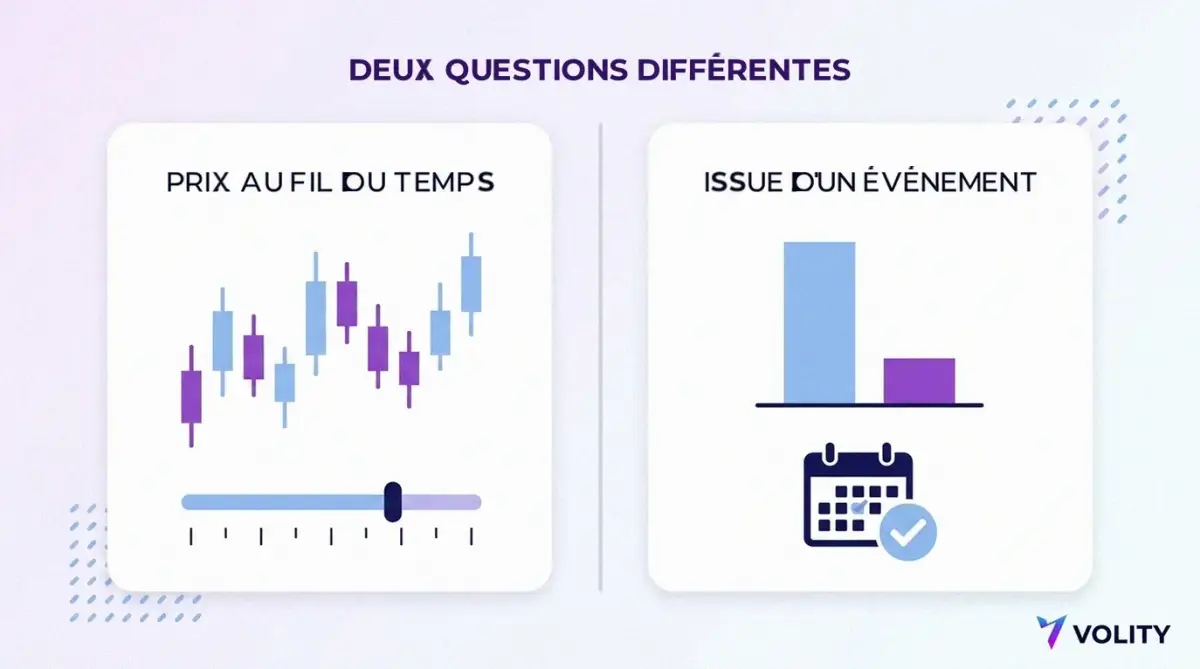 DEUX QUESTIONS DIFFÉRENTES

PRIX AU FIL DU TEMPS

ISSUE D'UN ÉVÉNEMENT

VOLITY